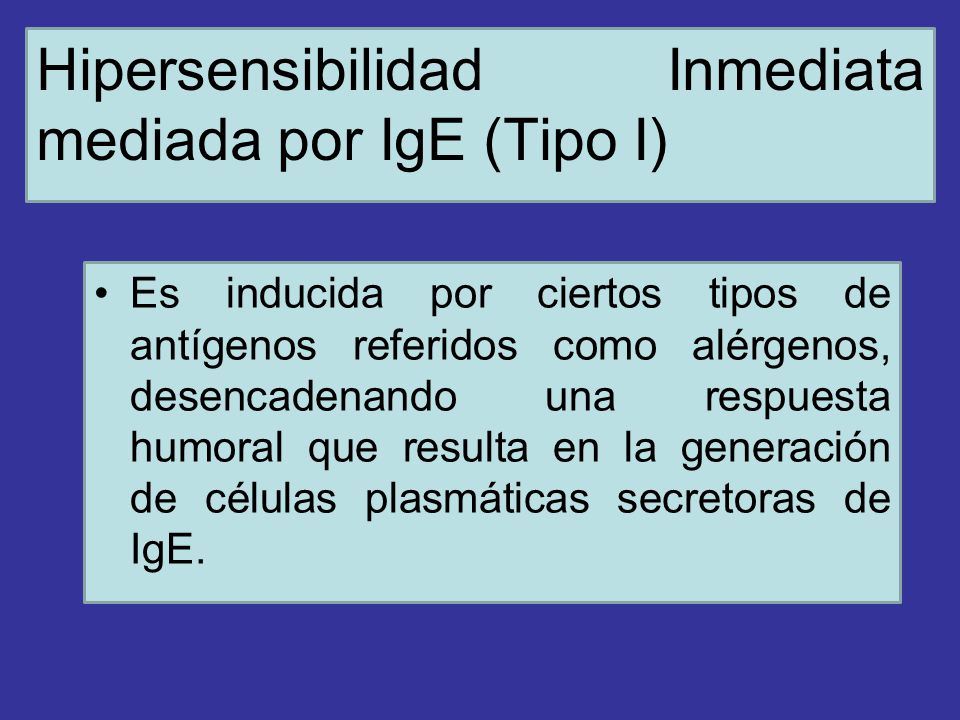 Hipersensibilidad Inmediata mediada por IgE (Tipo I)

• Es inducida por ciertos tipos de antígenos referidos como alérgenos, desencadenando una respuesta humoral que resulta en la generación de células plasmáticas secretoras de IgE.